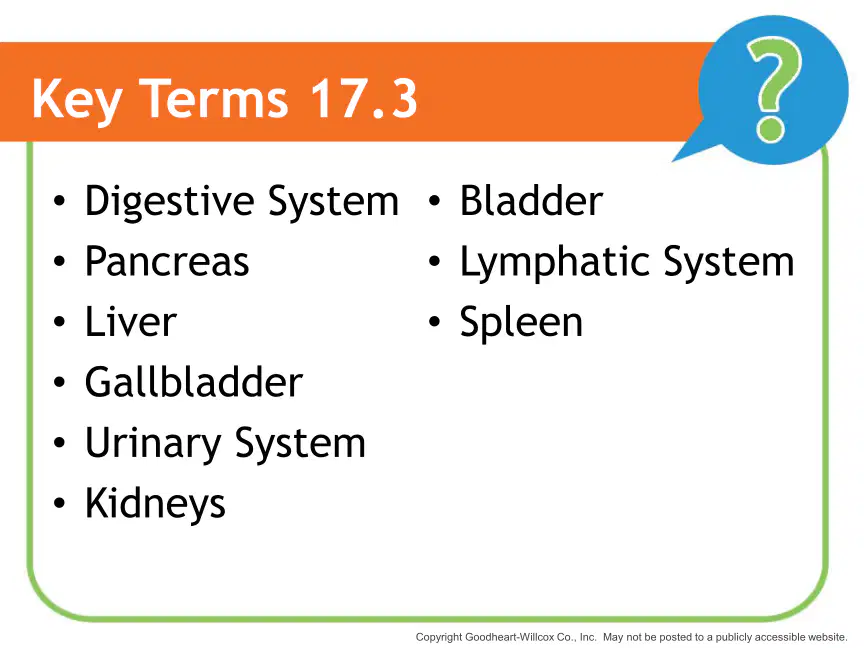 Key Terms 17.3

?

• Digestive System
• Pancreas
• Liver
• Gallbladder
• Urinary System
• Kidneys

• Bladder
• Lymphatic System
• Spleen

Copyright Goodheart-Willcox Co., Inc. May not be posted to a publicly accessible website.